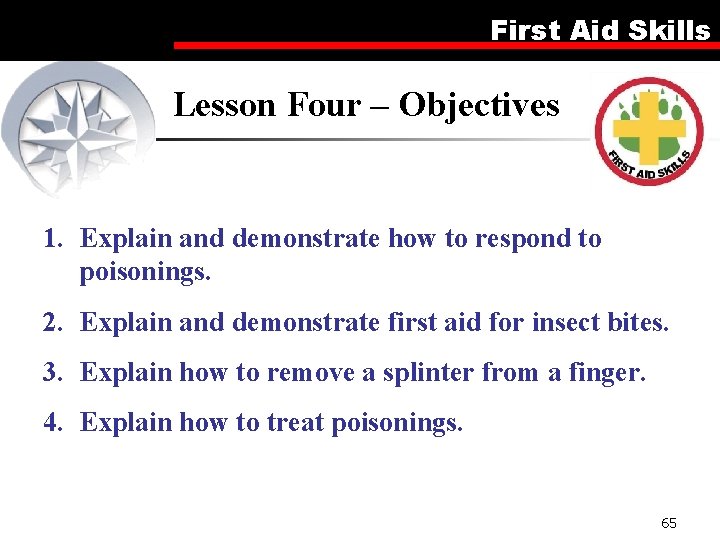 First Aid Skills

Lesson Four – Objectives

FIRST AID SKILLS

1. Explain and demonstrate how to respond to poisonings.

2. Explain and demonstrate first aid for insect bites.

3. Explain how to remove a splinter from a finger.

4. Explain how to treat poisonings.

65